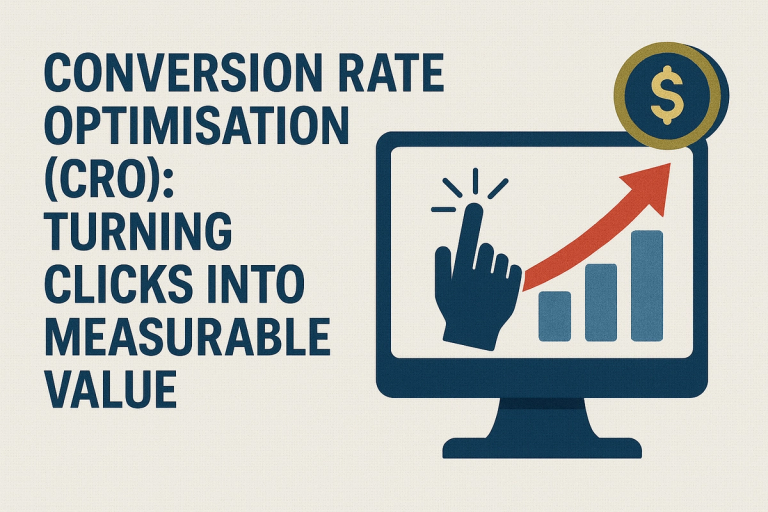 CONVERSION RATE OPTIMISATION (CRO): TURNING CLICKS INTO MEASURABLE VALUE

$